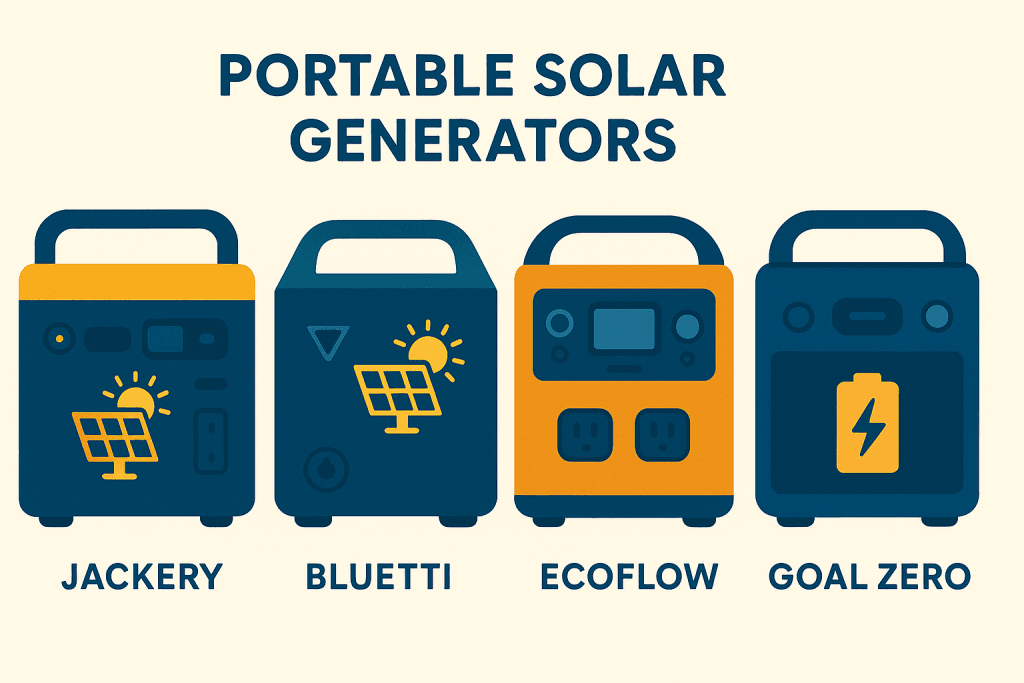 PORTABLE SOLAR GENERATORS

JACKERY

BLUETTI

ECOFLOW

GOAL ZERO